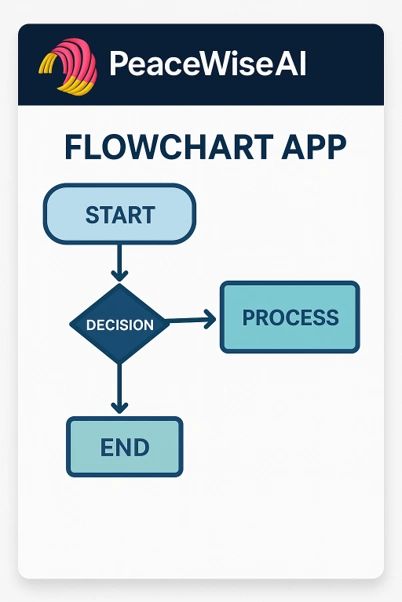 PeaceWiseAI

FLOWCHART APP

START

DECISION

PROCESS

END